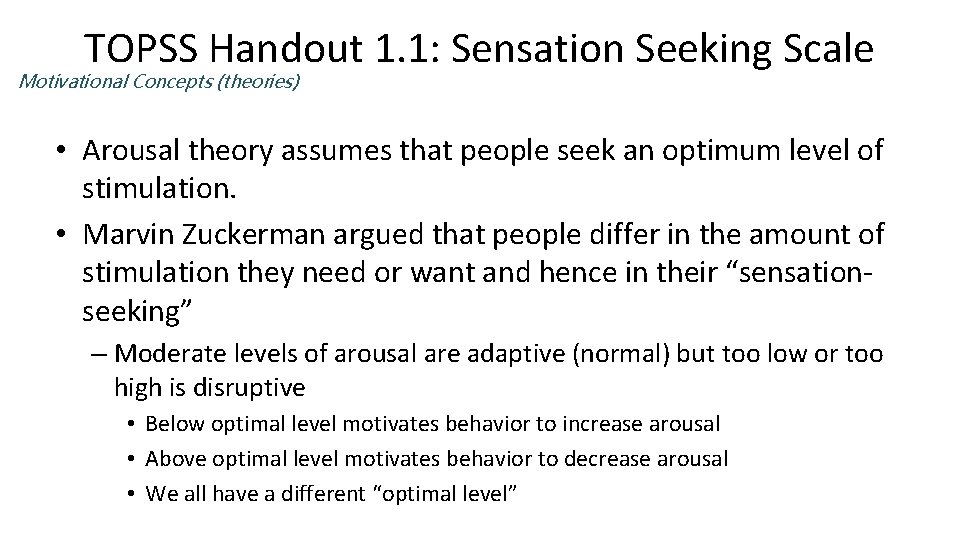 TOPSS Handout 1.1: Sensation Seeking Scale
Motivational Concepts (theories)

• Arousal theory assumes that people seek an optimum level of stimulation.
• Marvin Zuckerman argued that people differ in the amount of stimulation they need or want and hence in their “sensation-seeking”
– Moderate levels of arousal are adaptive (normal) but too low or too high is disruptive
• Below optimal level motivates behavior to increase arousal
• Above optimal level motivates behavior to decrease arousal
• We all have a different “optimal level”